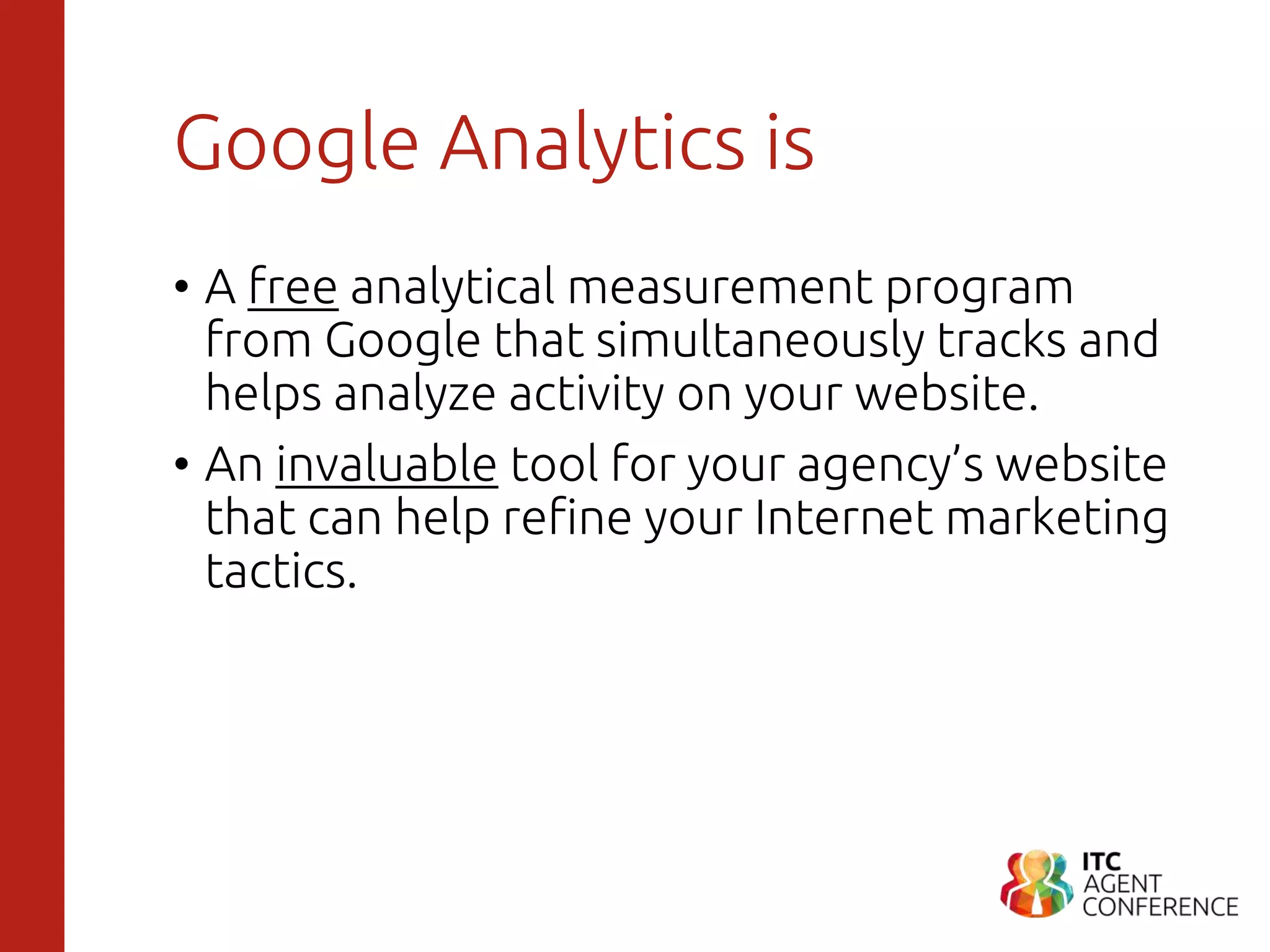 Google Analytics is

• A free analytical measurement program from Google that simultaneously tracks and helps analyze activity on your website.

• An invaluable tool for your agency's website that can help refine your Internet marketing tactics.

ITC AGENT CONFERENCE